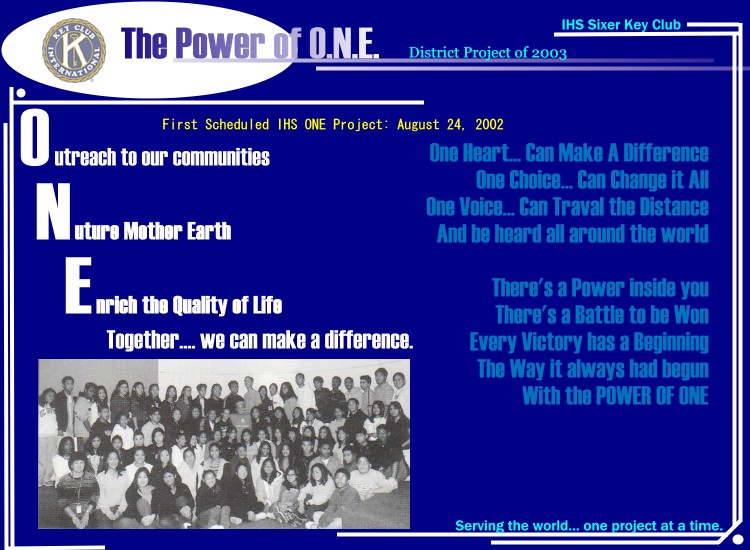 KEY CLUB INTERNATIONAL K

The Power of O.N.E.

District Project of 2003

IHS Sixer Key Club

First Scheduled IHS ONE Project: August 24, 2002

Outreach to our communities

Nuture Mother Earth

Enrich the Quality of Life

Together.... we can make a difference.

One Heart... Can Make A Difference
One Choice... Can Change it All
One Voice... Can Traval the Distance
And be heard all around the world

There's a Power inside you
There's a Battle to be Won
Every Victory has a Beginning
The Way it always had begun
With the POWER OF ONE

Serving the world... one project at a time.